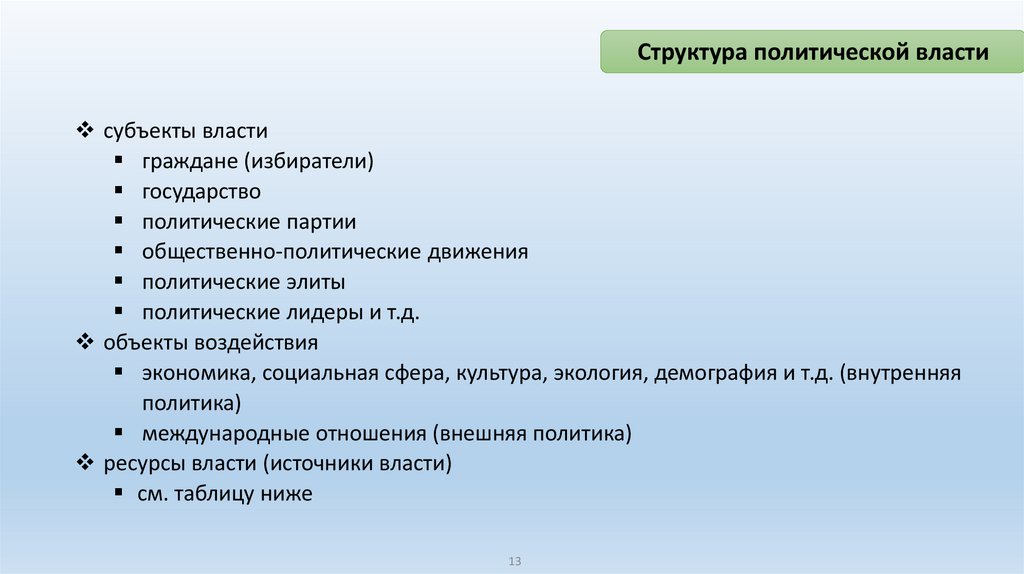 Структура политической власти

❖ субъекты власти
▪ граждане (избиратели)
▪ государство
▪ политические партии
▪ общественно-политические движения
▪ политические элиты
▪ политические лидеры и т.д.
❖ объекты воздействия
▪ экономика, социальная сфера, культура, экология, демография и т.д. (внутренняя политика)
▪ международные отношения (внешняя политика)
❖ ресурсы власти (источники власти)
▪ см. таблицу ниже

13